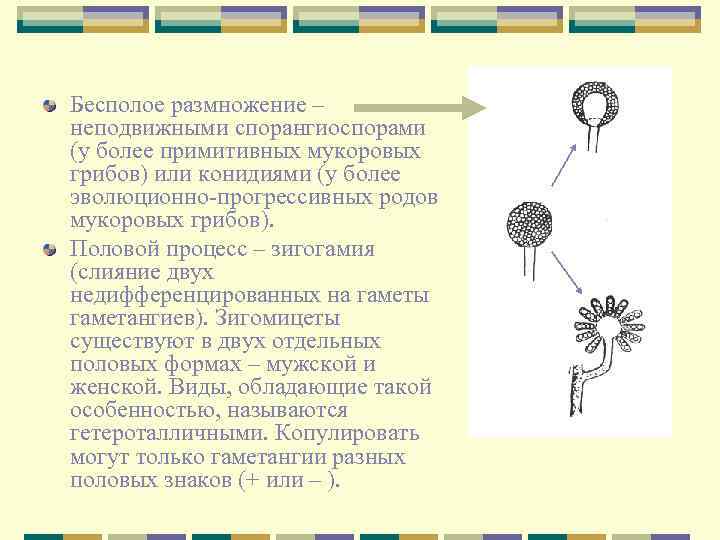 Бесполое размножение – неподвижными спорангиоспорами (у более примитивных мукоровых грибов) или конидиями (у более эволюционно-прогрессивных родов мукоровых грибов).

Половой процесс – зигогамия (слияние двух недифференцированных на гаметы гаметангиев). Зигомицеты существуют в двух отдельных половых формах – мужской и женской. Виды, обладающие такой особенностью, называются гетероталличными. Копулировать могут только гаметангии разных половых знаков (+ или – ).